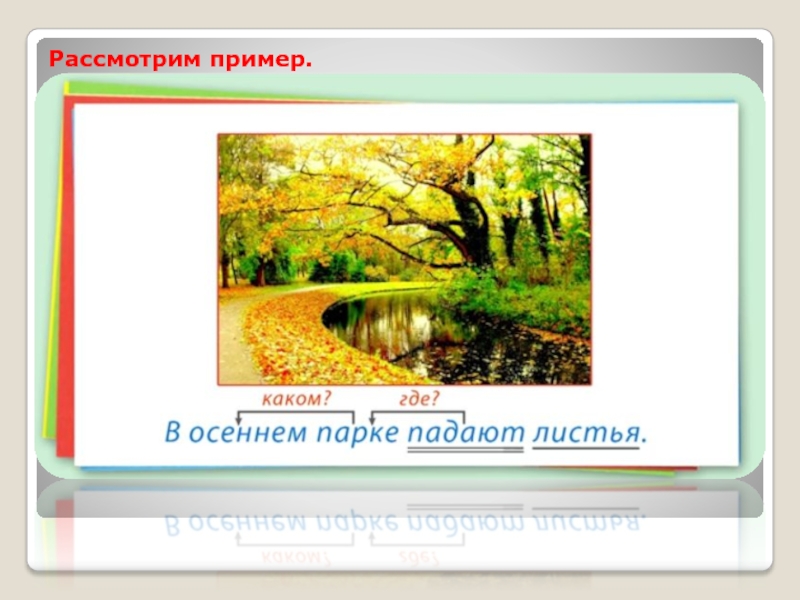 Рассмотрим пример.

каком? где?

В осеннем парке падают листья.